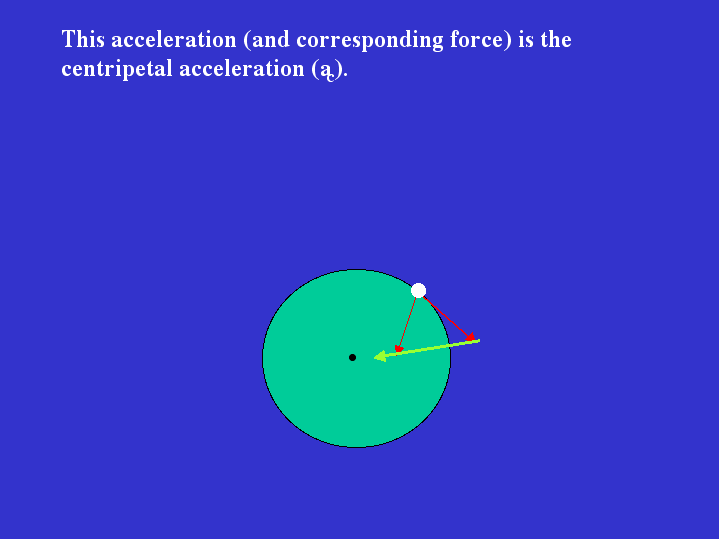 This acceleration (and corresponding force) is the centripetal acceleration ($a_c$).